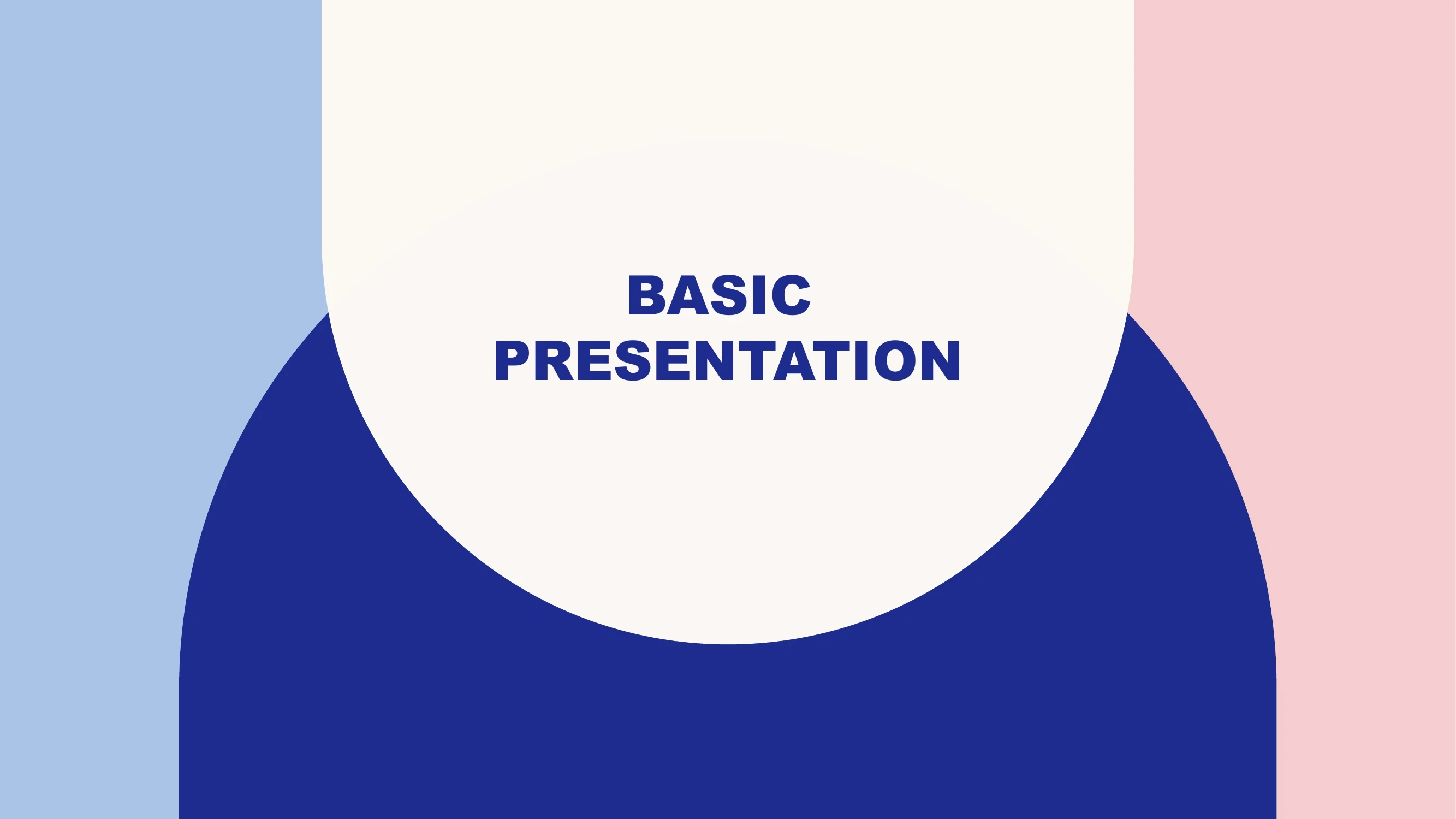 BASIC
PRESENTATION